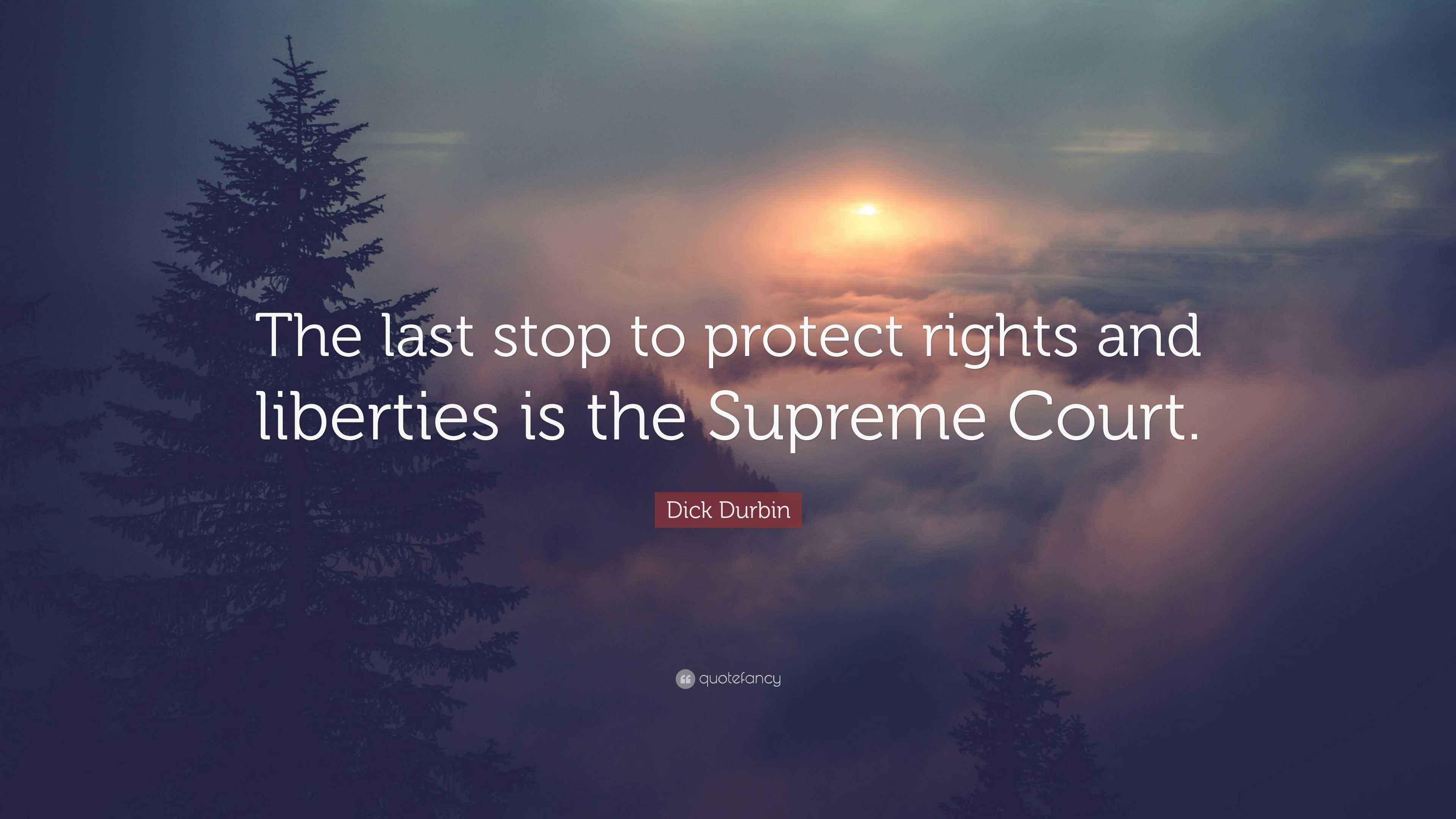 The last stop to protect rights and liberties is the Supreme Court.

Dick Durbin

quotefancy